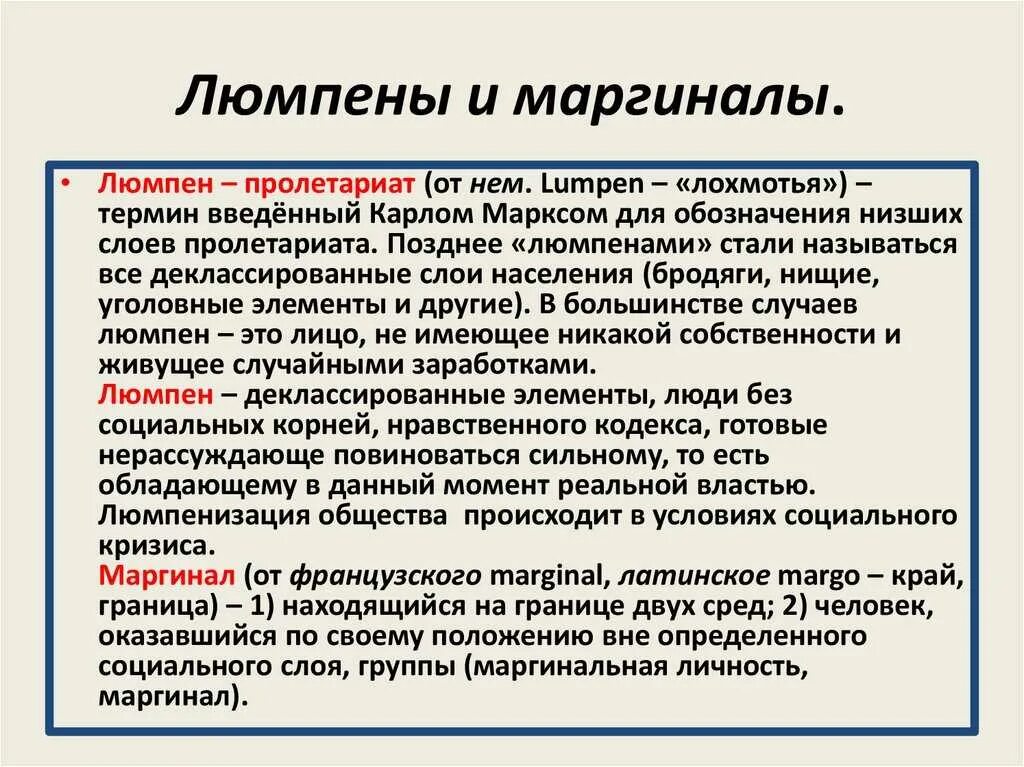 Люмпены и маргиналы.

• Люмпен – пролетариат (от нем. Lumpen – «лохмотья») – термин введённый Карлом Марксом для обозначения низших слоев пролетариата. Позднее «люмпенами» стали называться все деклассированные слои населения (бродяги, нищие, уголовные элементы и другие). В большинстве случаев люмпен – это лицо, не имеющее никакой собственности и живущее случайными заработками.
Люмпен – деклассированные элементы, люди без социальных корней, нравственного кодекса, готовые нерассуждающе повиноваться сильному, то есть обладающему в данный момент реальной властью.
Люмпенизация общества происходит в условиях социального кризиса.
Маргинал (от французского marginal, латинское margo – край, граница) – 1) находящийся на границе двух сред; 2) человек, оказавшийся по своему положению вне определенного социального слоя, группы (маргинальная личность, маргинал).